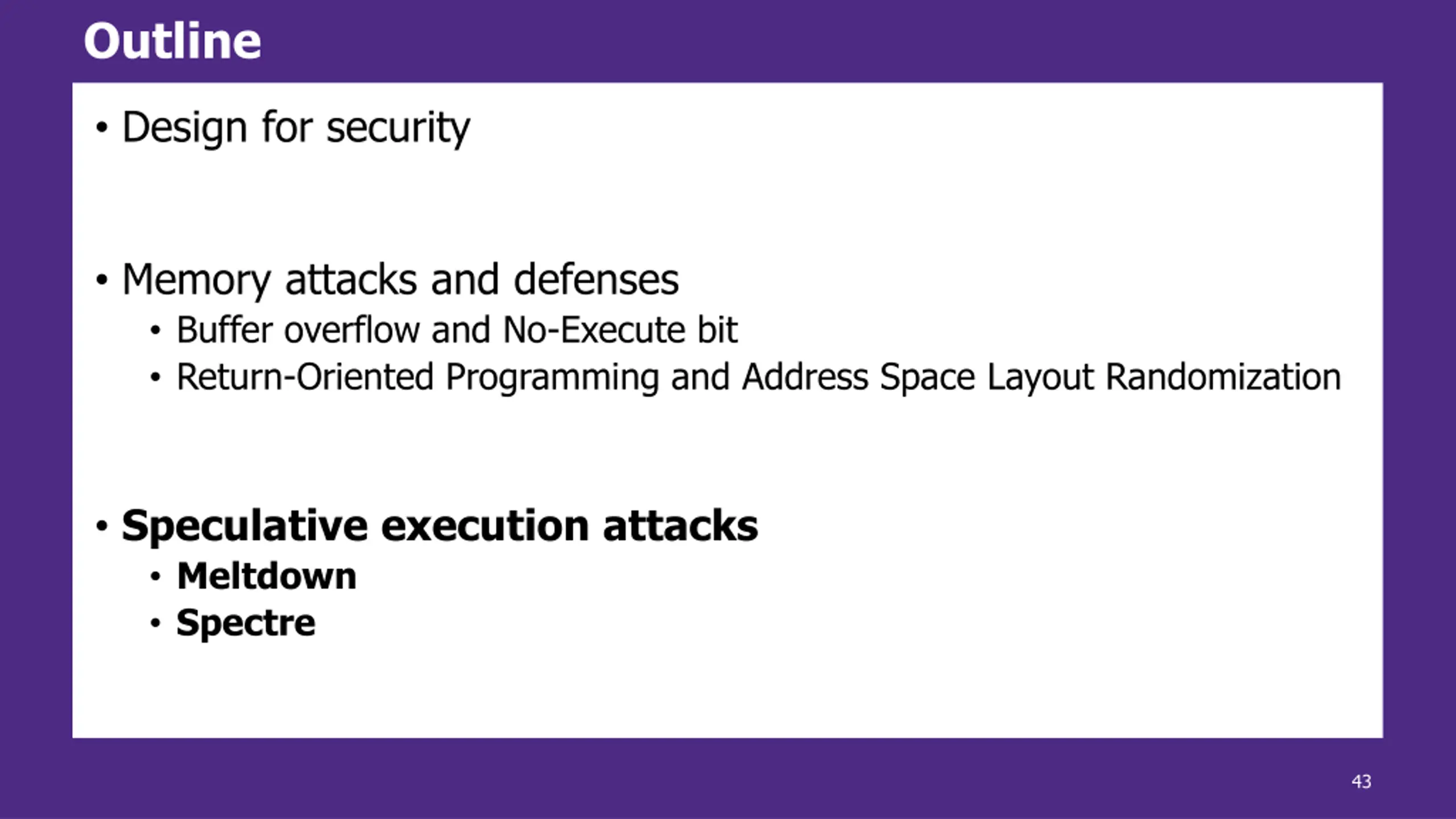 Outline

• Design for security

• Memory attacks and defenses
  • Buffer overflow and No-Execute bit
  • Return-Oriented Programming and Address Space Layout Randomization

• Speculative execution attacks
  • Meltdown
  • Spectre

43